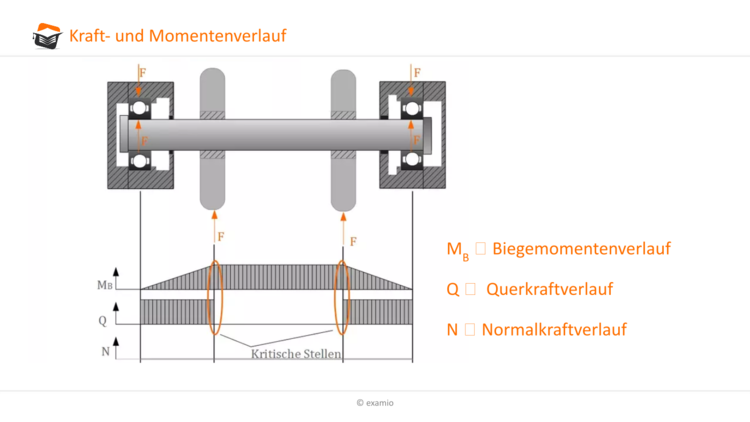 Kraft- und Momentenverlauf

F
F
F
F
F
F

$M_B$
Q
N

Kritische Stellen

$M_B$ □ Biegemomentenverlauf

Q □ Querkraftverlauf

N □ Normalkraftverlauf

© examio